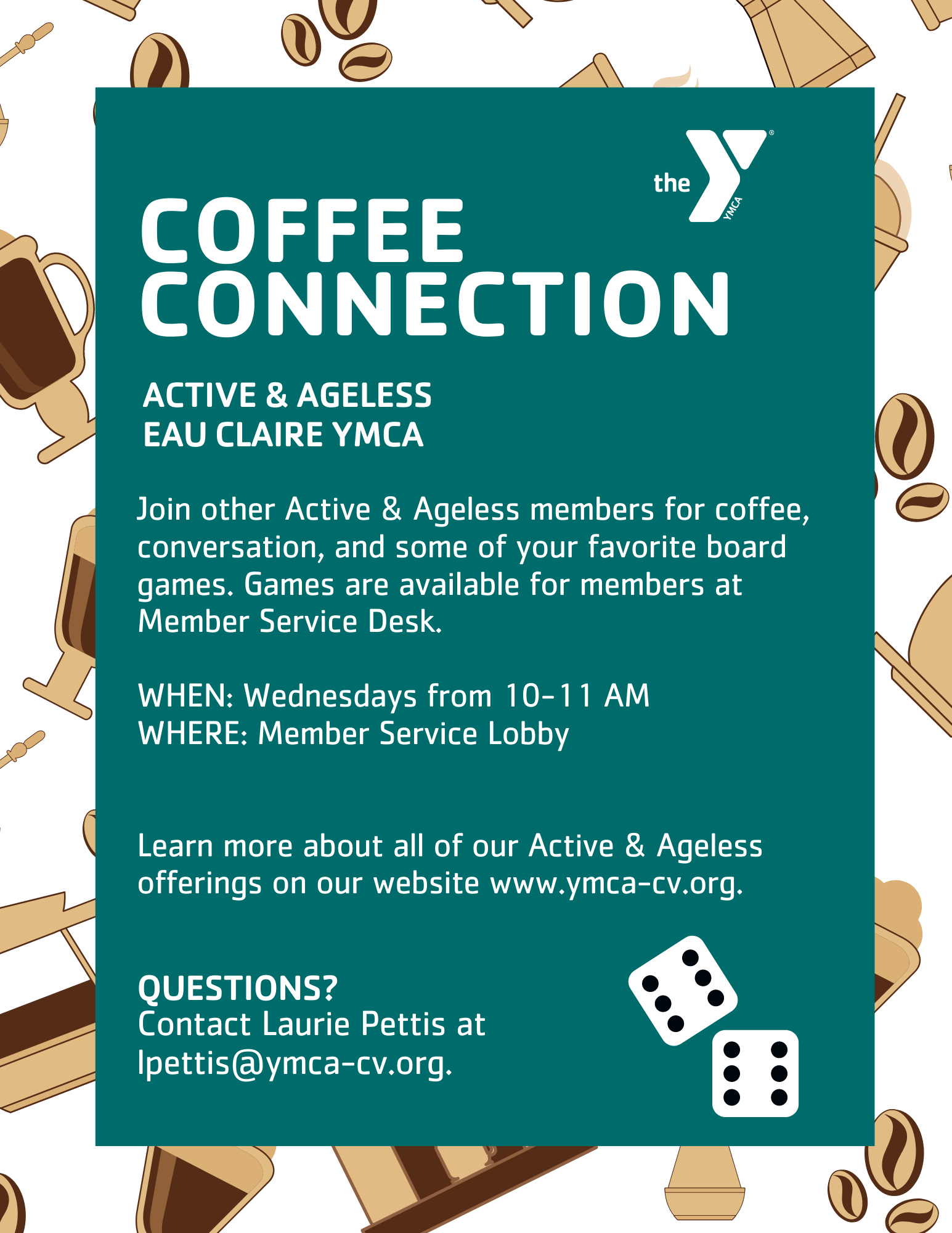 the YMCA

COFFEE CONNECTION

ACTIVE & AGELESS
EAU CLAIRE YMCA

Join other Active & Ageless members for coffee, conversation, and some of your favorite board games. Games are available for members at Member Service Desk.

WHEN: Wednesdays from 10-11 AM
WHERE: Member Service Lobby

Learn more about all of our Active & Ageless offerings on our website www.ymca-cv.org.

QUESTIONS?
Contact Laurie Pettis at lpettis@ymca-cv.org.